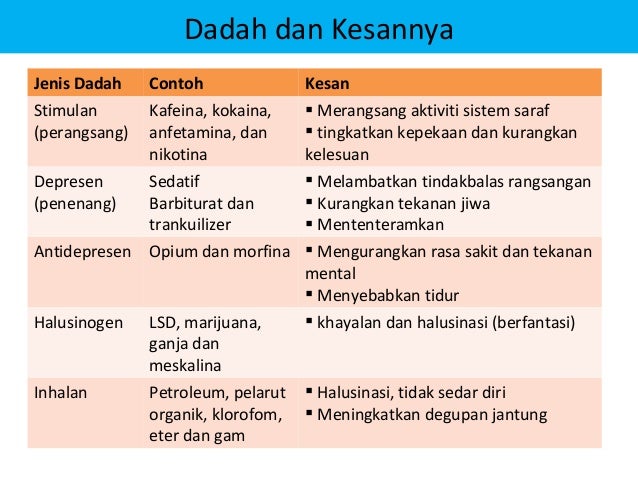 Dadah dan Kesannya

| Jenis Dadah | Contoh | Kesan |
|---|---|---|
| Stimulan (perangsang) | Kafeina, kokaina, anfetamina, dan nikotina | ▪ Merangsang aktiviti sistem saraf ▪ tingkatkan kepekaan dan kurangkan kelesuan |
| Depresen (penenang) | Sedatif Barbiturat dan trankuilizer | ▪ Melambatkan tindakbalas rangsangan ▪ Kurangkan tekanan jiwa ▪ Mententeramkan |
| Antidepresen | Opium dan morfina | ▪ Mengurangkan rasa sakit dan tekanan mental ▪ Menyebabkan tidur |
| Halusinogen | LSD, marijuana, ganja dan meskalina | ▪ khayalan dan halusinasi (berfantasi) |
| Inhalan | Petroleum, pelarut organik, klorofom, eter dan gam | ▪ Halusinasi, tidak sedar diri ▪ Meningkatkan degupan jantung |